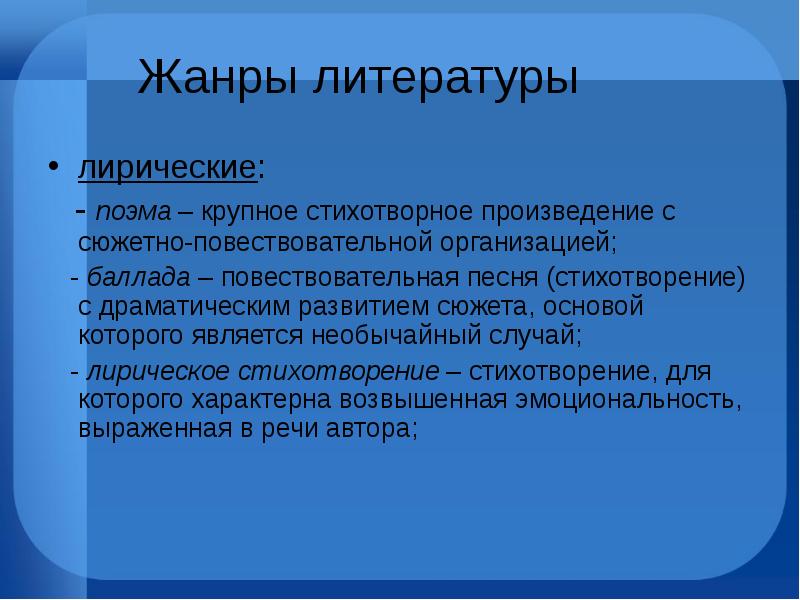 Жанры литературы

• лирические:

- поэма – крупное стихотворное произведение с сюжетно-повествовательной организацией;

- баллада – повествовательная песня (стихотворение) с драматическим развитием сюжета, основой которого является необычайный случай;

- лирическое стихотворение – стихотворение, для которого характерна возвышенная эмоциональность, выраженная в речи автора;